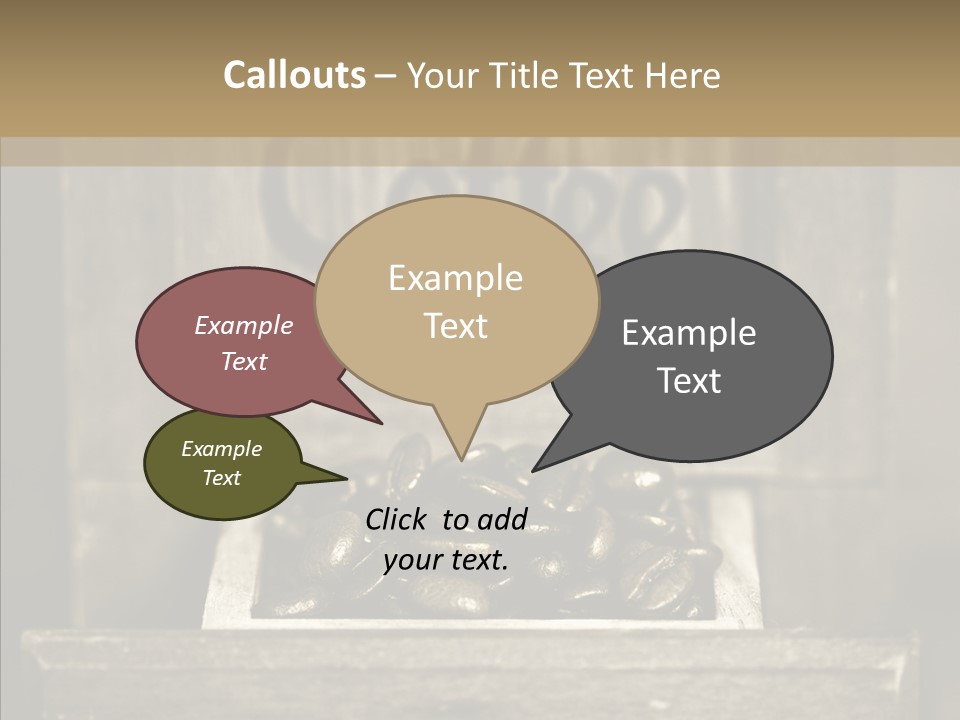 Callouts – Your Title Text Here

Example Text

Example Text

Example Text

Example Text

Click to add your text.